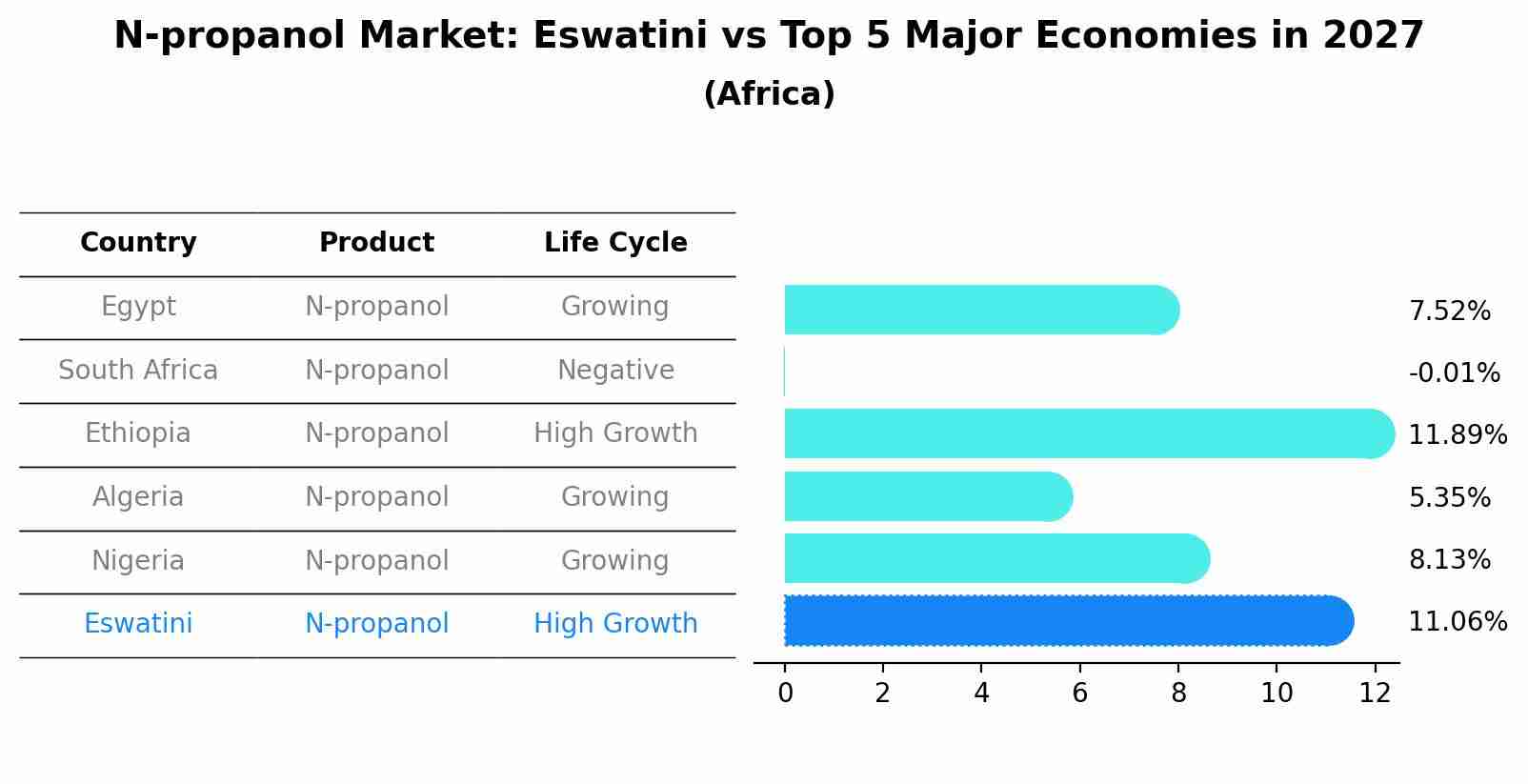 N-propanol Market: Eswatini vs Top 5 Major Economies in 2027
(Africa)

| Country | Product | Life Cycle |
|---|---|---|
| Egypt | N-propanol | Growing |
| South Africa | N-propanol | Negative |
| Ethiopia | N-propanol | High Growth |
| Algeria | N-propanol | Growing |
| Nigeria | N-propanol | Growing |
| Eswatini | N-propanol | High Growth |

7.52%
-0.01%
11.89%
5.35%
8.13%
11.06%

0 2 4 6 8 10 12